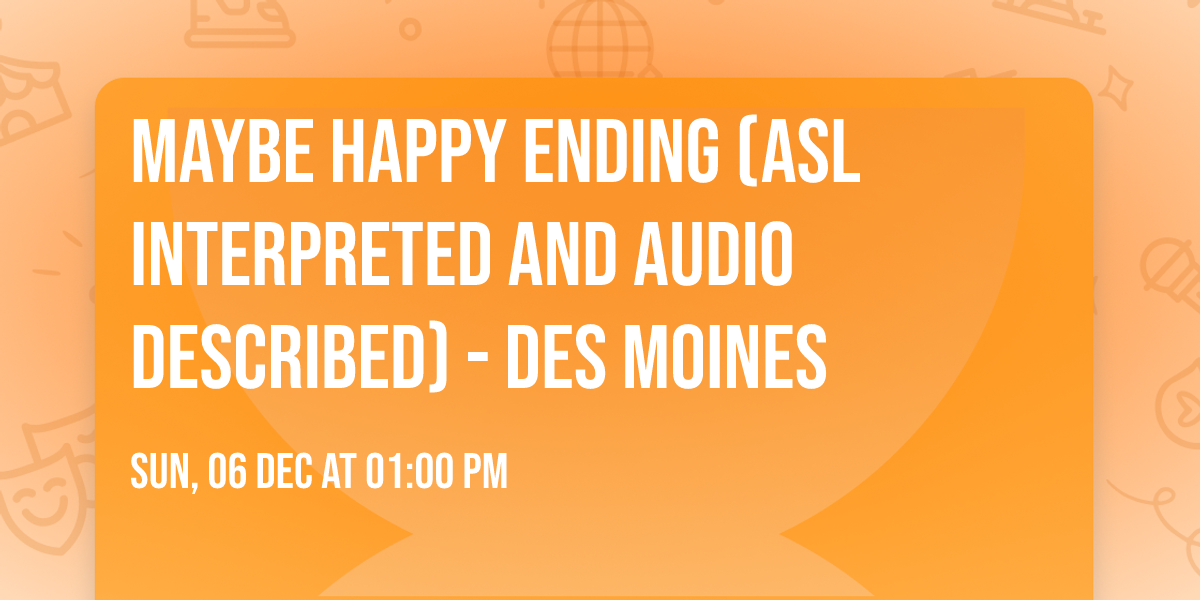 MAYBE HAPPY ENDING (ASL INTERPRETED AND AUDIO DESCRIBED) - DES MOINES

SUN, 06 DEC AT 01:00 PM